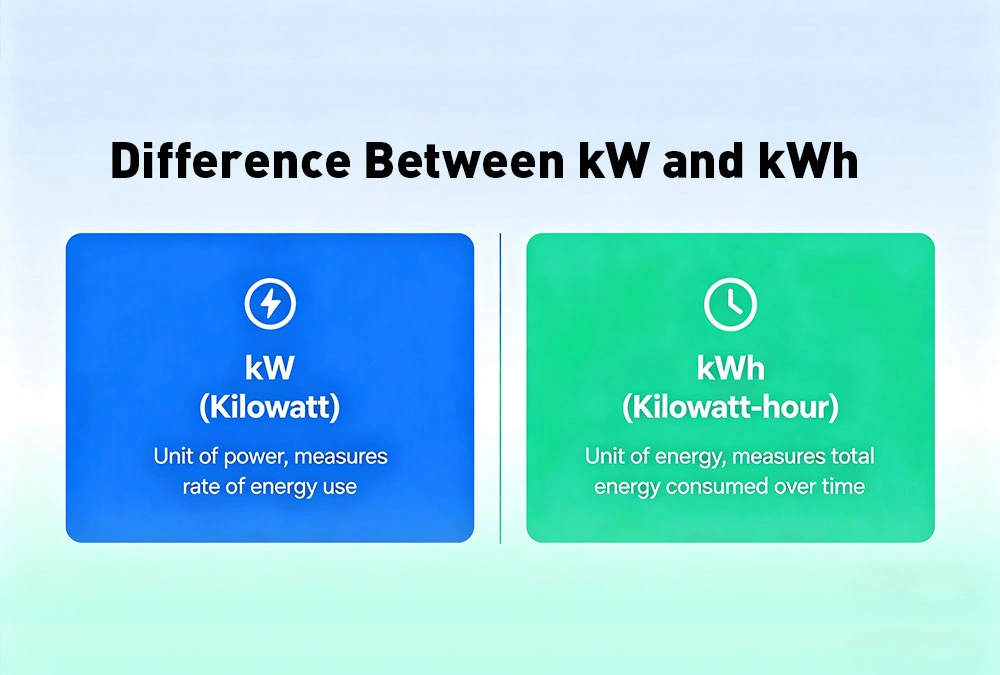 Difference Between kW and kWh

kW
(Kilowatt)

Unit of power, measures rate of energy use

kWh
(Kilowatt-hour)

Unit of energy, measures total energy consumed over time